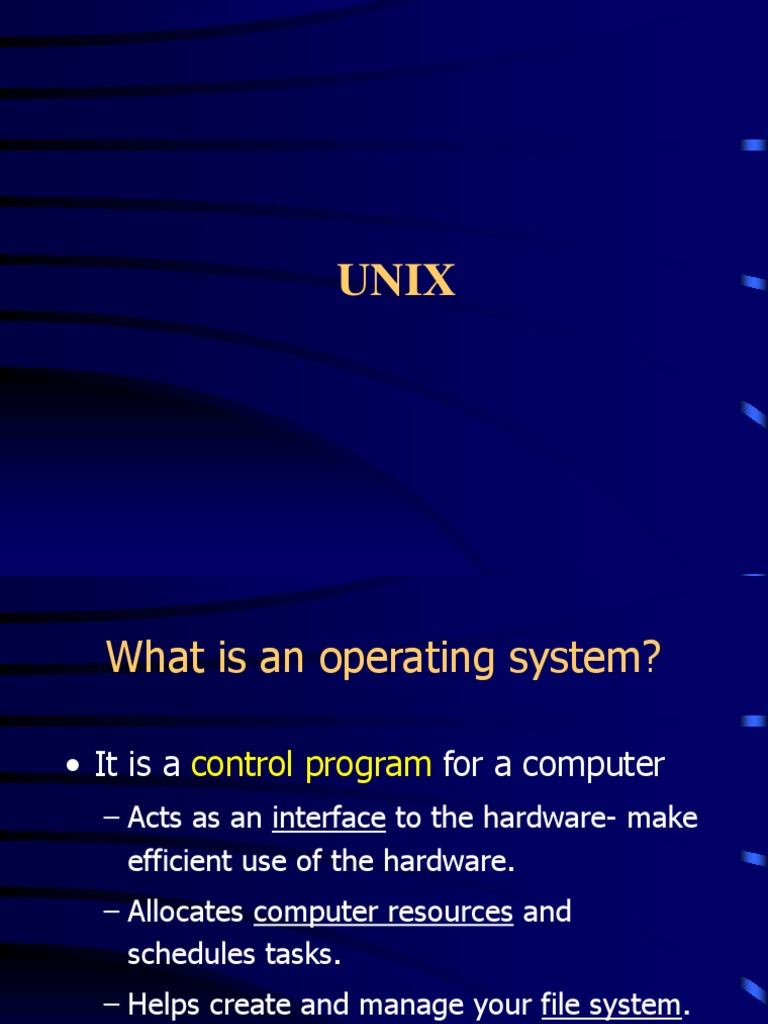 UNIX

What is an operating system?

• It is a control program for a computer

– Acts as an interface to the hardware- make efficient use of the hardware.

– Allocates computer resources and schedules tasks.

– Helps create and manage your file system.